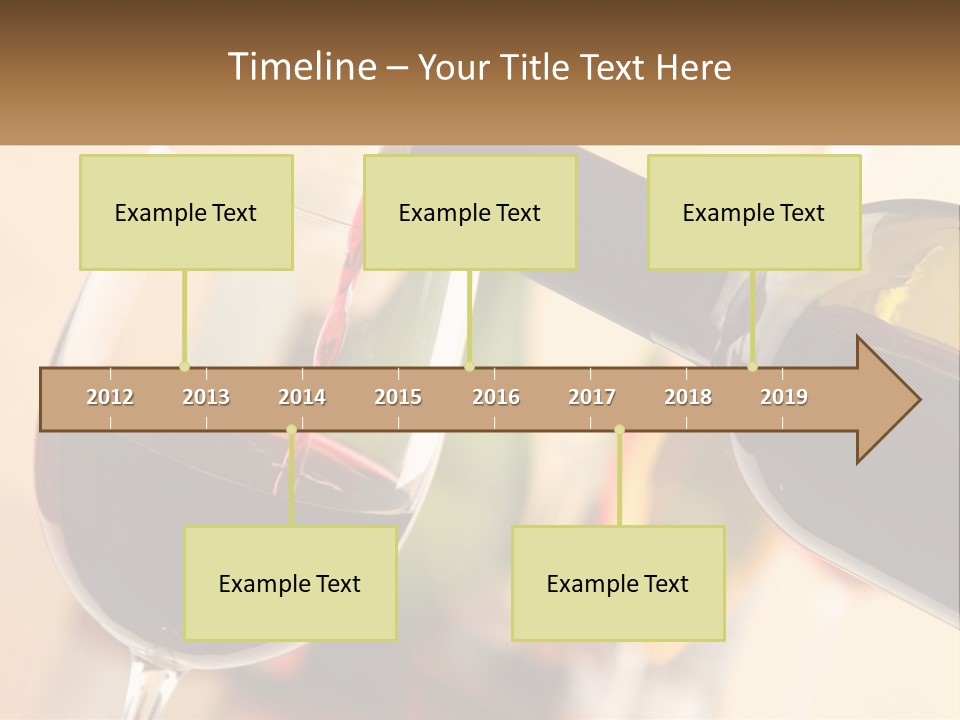 Timeline – Your Title Text Here

Example Text

Example Text

Example Text

2012 2013 2014 2015 2016 2017 2018 2019

Example Text

Example Text